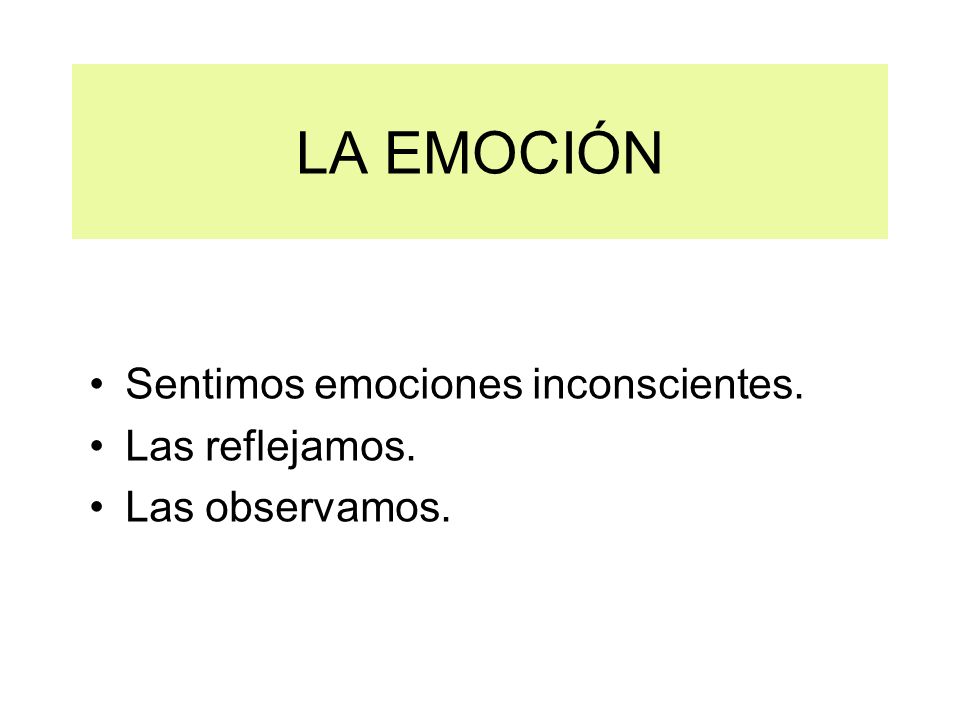 LA EMOCIÓN

• Sentimos emociones inconscientes.
• Las reflejamos.
• Las observamos.